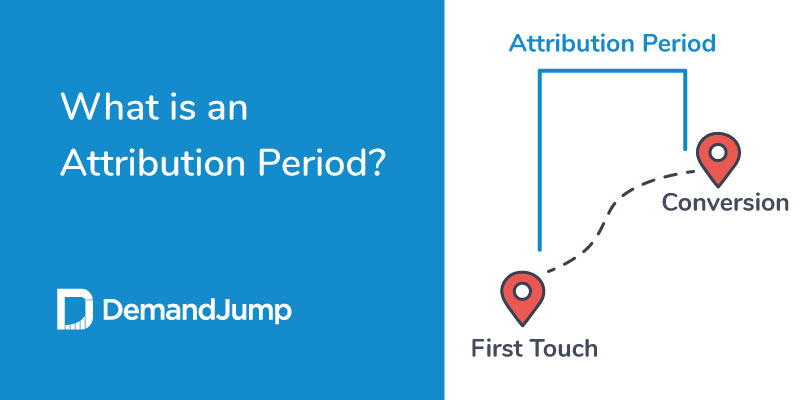 What is an Attribution Period?

DemandJump

Attribution Period

Conversion

First Touch